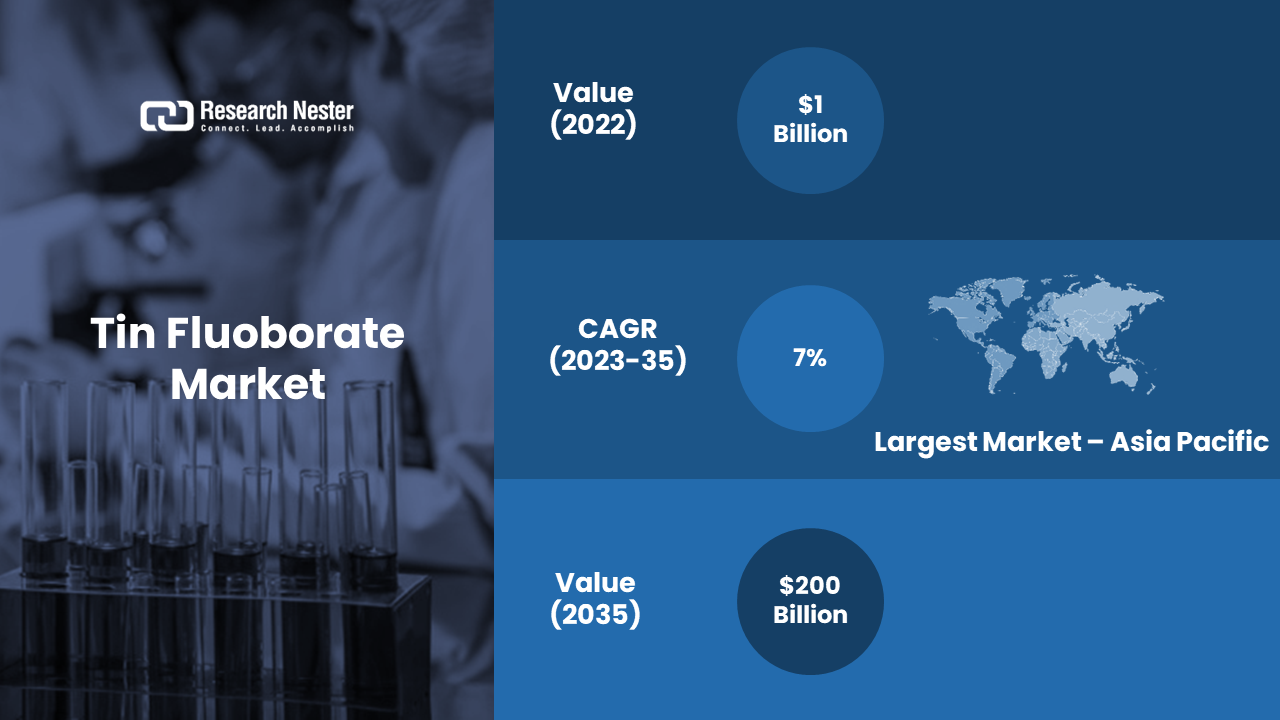 Research Nester
Connect. Lead. Accomplish

Tin Fluoborate Market

Value (2022)

$1 Billion

CAGR (2023-35)

7%

Largest Market – Asia Pacific

Value (2035)

$200 Billion